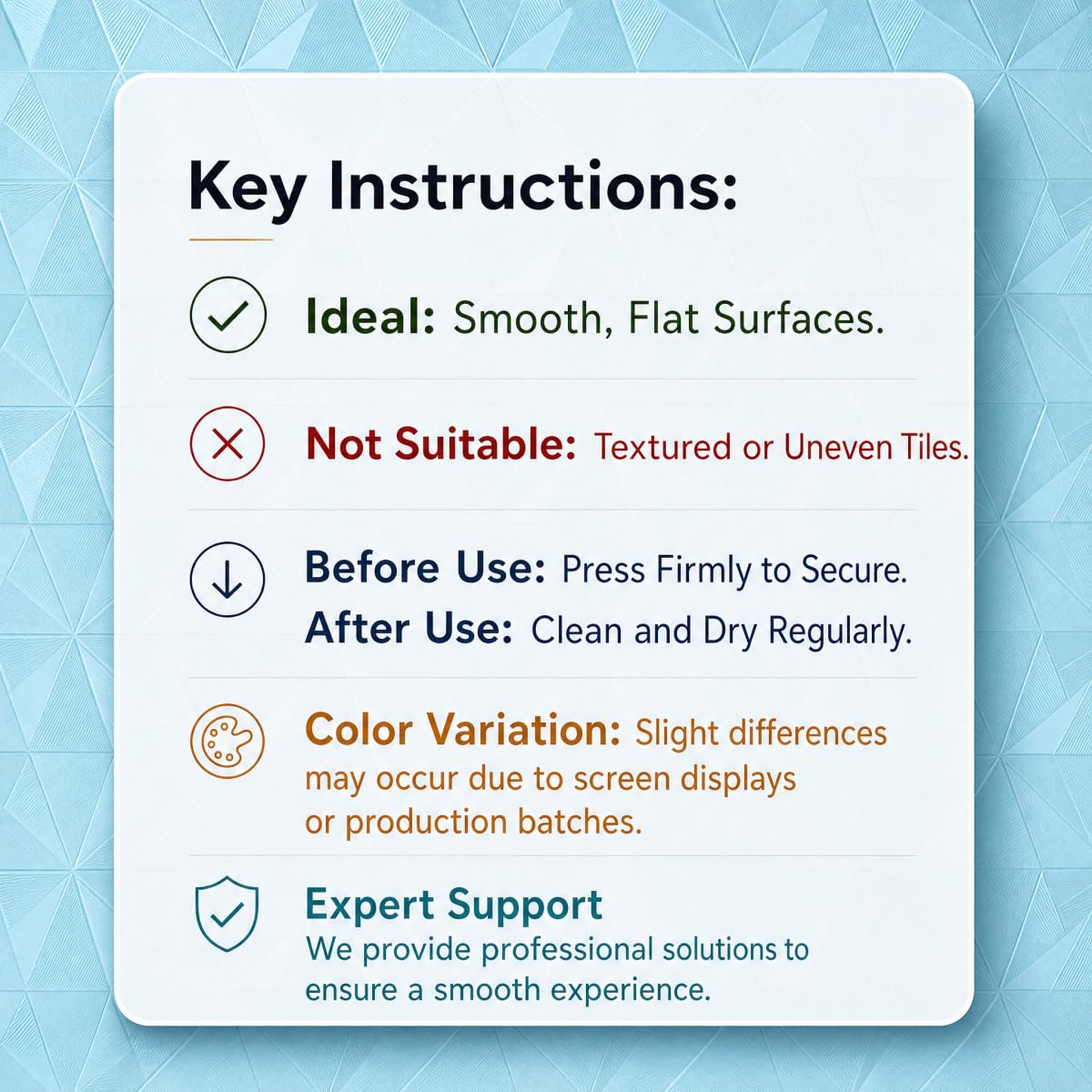 Key Instructions:

Ideal: Smooth, Flat Surfaces.

Not Suitable: Textured or Uneven Tiles.

Before Use: Press Firmly to Secure.
After Use: Clean and Dry Regularly.

Color Variation: Slight differences may occur due to screen displays or production batches.

Expert Support
We provide professional solutions to ensure a smooth experience.